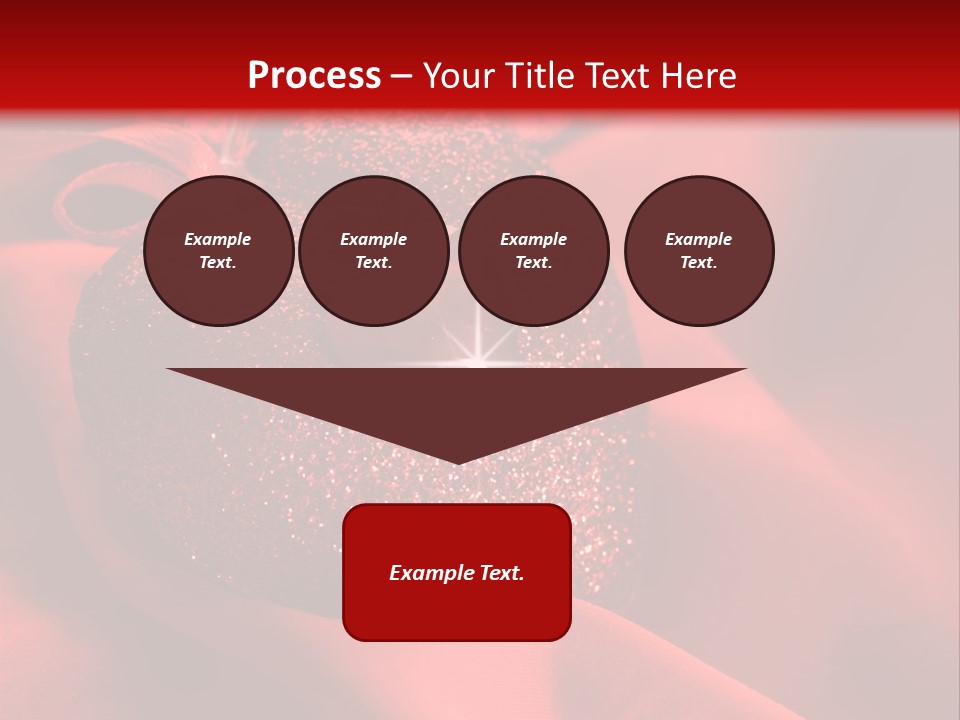 Process – Your Title Text Here

Example Text.

Example Text.

Example Text.

Example Text.

Example Text.